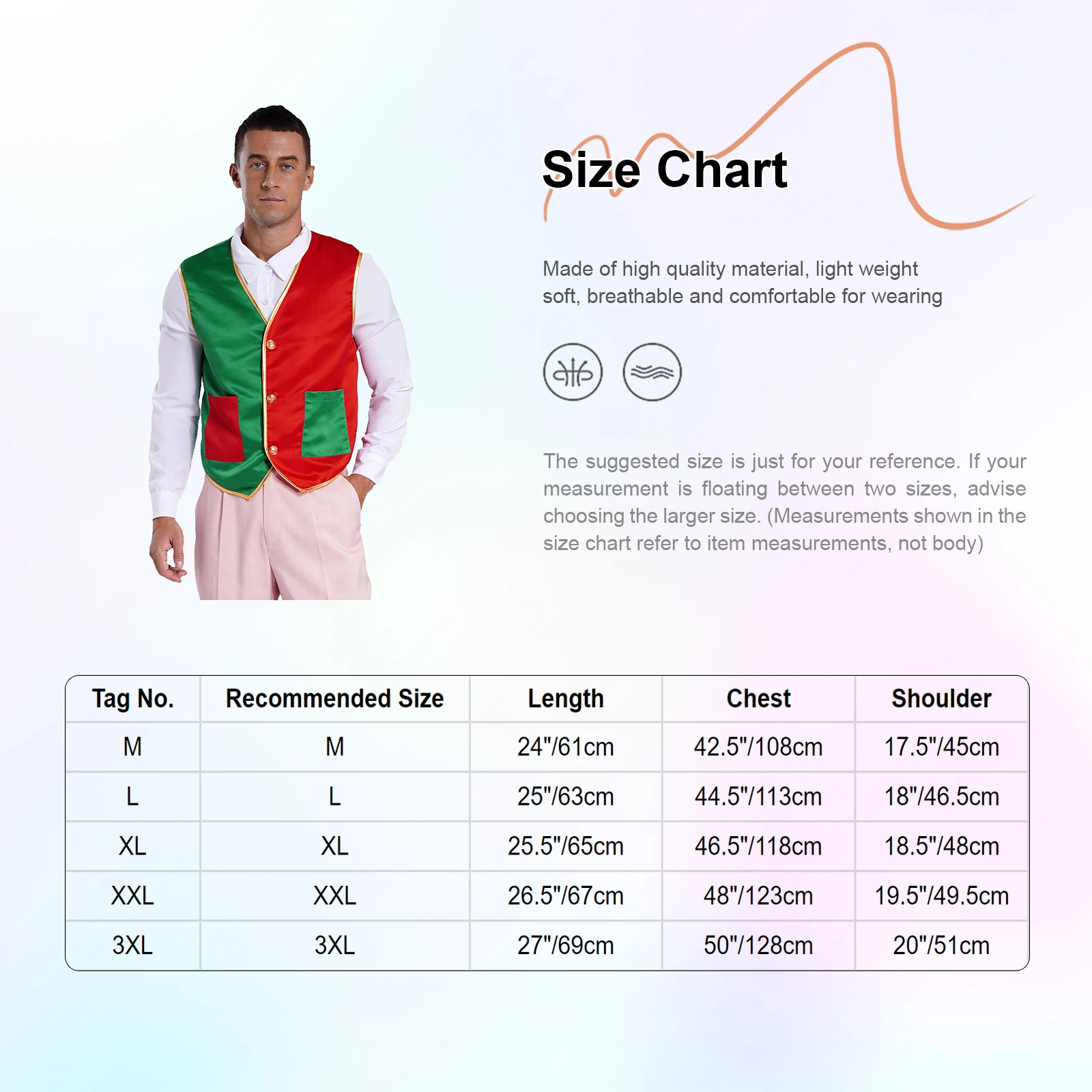 Size Chart

Made of high quality material, light weight soft, breathable and comfortable for wearing

The suggested size is just for your reference. If your measurement is floating between two sizes, advise choosing the larger size. (Measurements shown in the size chart refer to item measurements, not body)

| Tag No. | Recommended Size | Length | Chest | Shoulder |
|---|---|---|---|---|
| M | M | 24"/61cm | 42.5"/108cm | 17.5"/45cm |
| L | L | 25"/63cm | 44.5"/113cm | 18"/46.5cm |
| XL | XL | 25.5"/65cm | 46.5"/118cm | 18.5"/48cm |
| XXL | XXL | 26.5"/67cm | 48"/123cm | 19.5"/49.5cm |
| 3XL | 3XL | 27"/69cm | 50"/128cm | 20"/51cm |